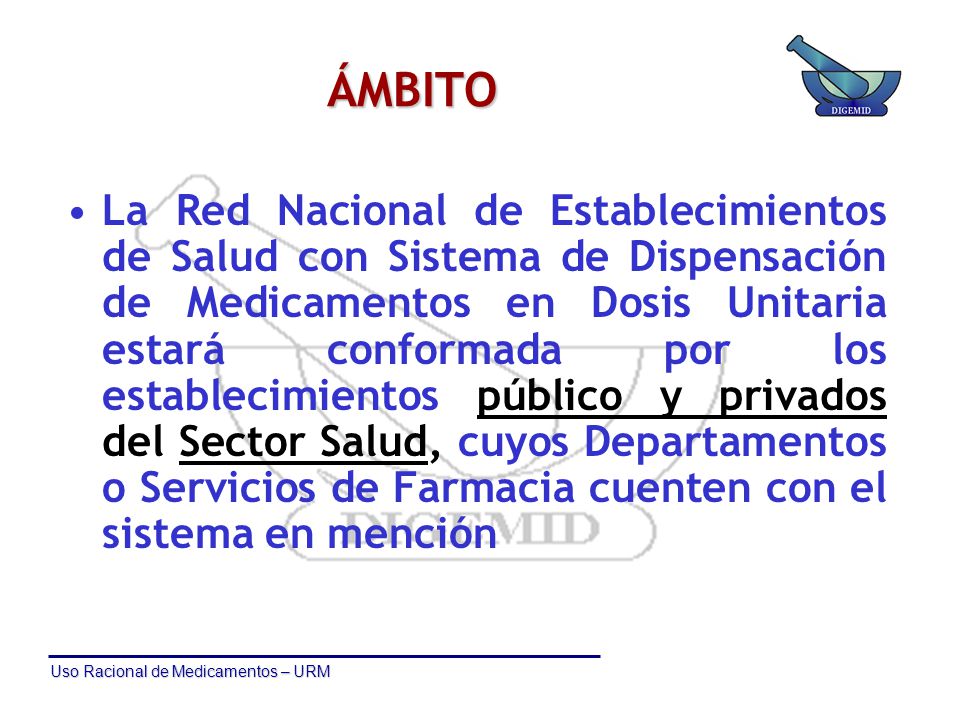 ÁMBITO

DIGEMID

• La Red Nacional de Establecimientos de Salud con Sistema de Dispensación de Medicamentos en Dosis Unitaria estará conformada por los establecimientos público y privados del Sector Salud, cuyos Departamentos o Servicios de Farmacia cuenten con el sistema en mención

DIGEMID

Uso Racional de Medicamentos – URM